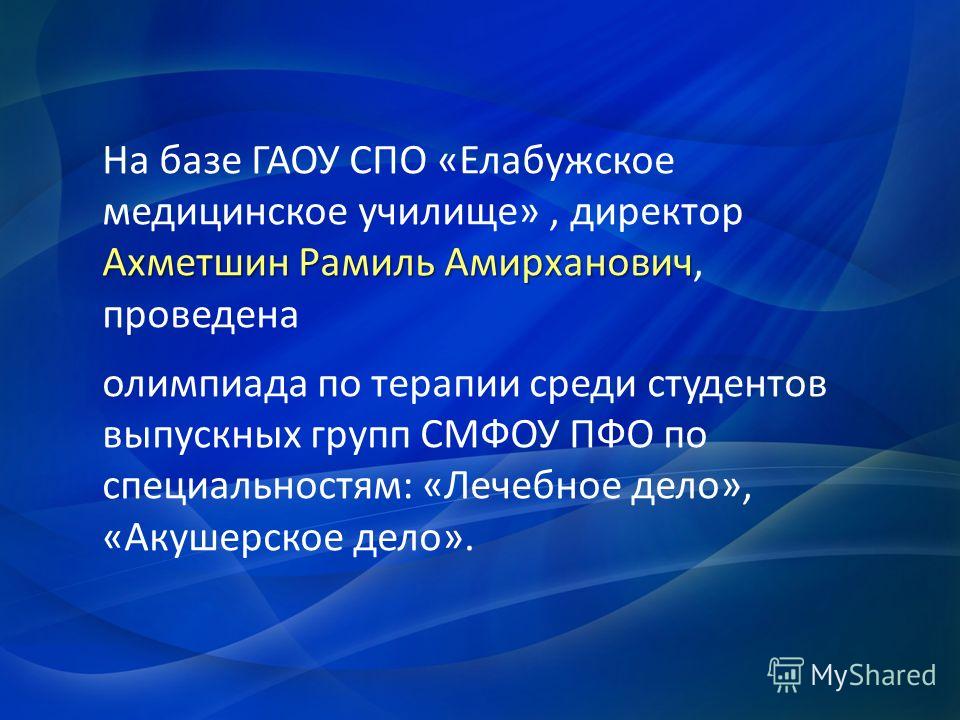 На базе ГАОУ СПО «Елабужское медицинское училище» , директор Ахметшин Рамиль Амирханович, проведена

олимпиада по терапии среди студентов выпускных групп СМФОУ ПФО по специальностям: «Лечебное дело», «Акушерское дело».

MyShared